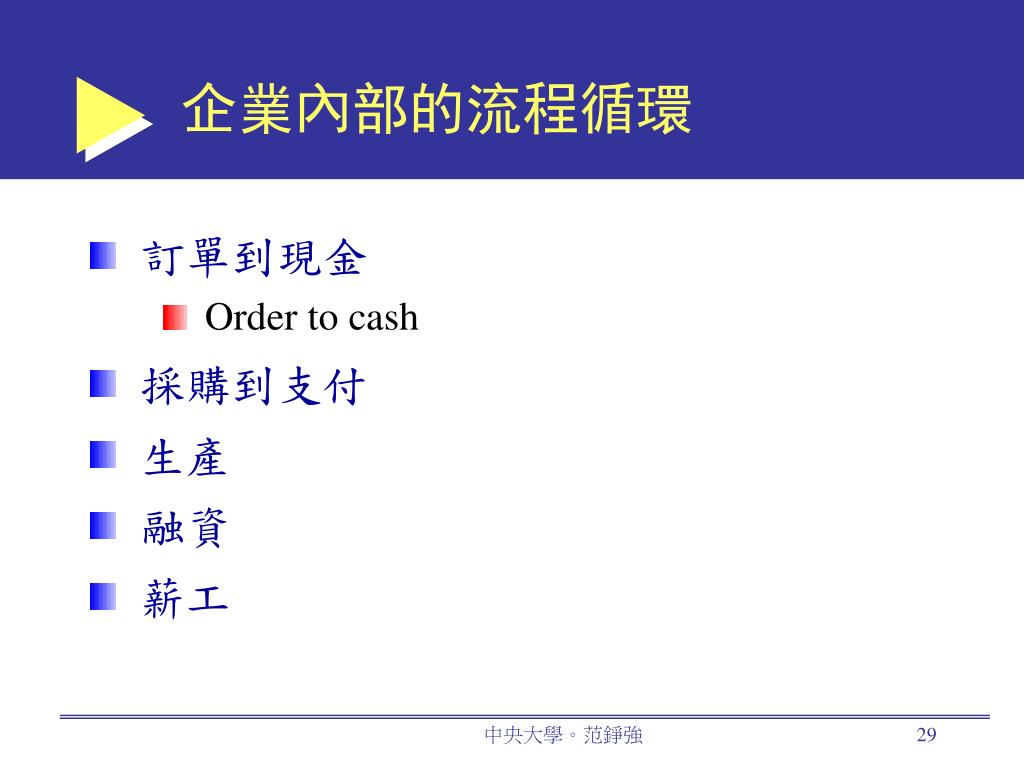 企業內部的流程循環

訂單到現金

Order to cash

採購到支付

生產

融資

薪工

中央大學。范錚強

29